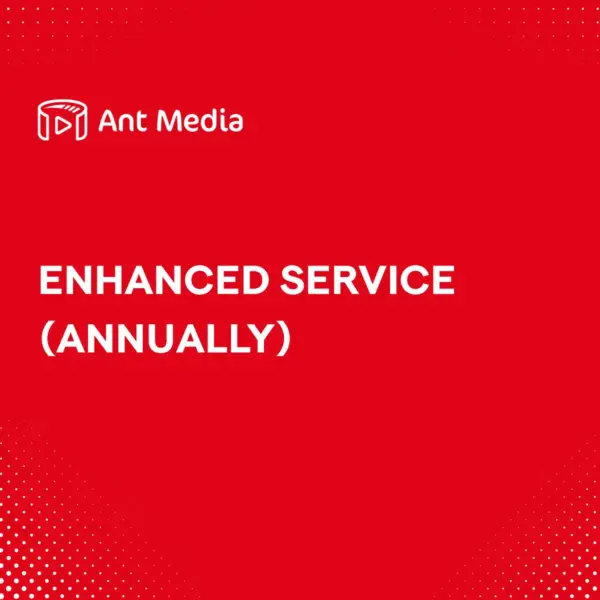 Ant Media

ENHANCED SERVICE (ANNUALLY)